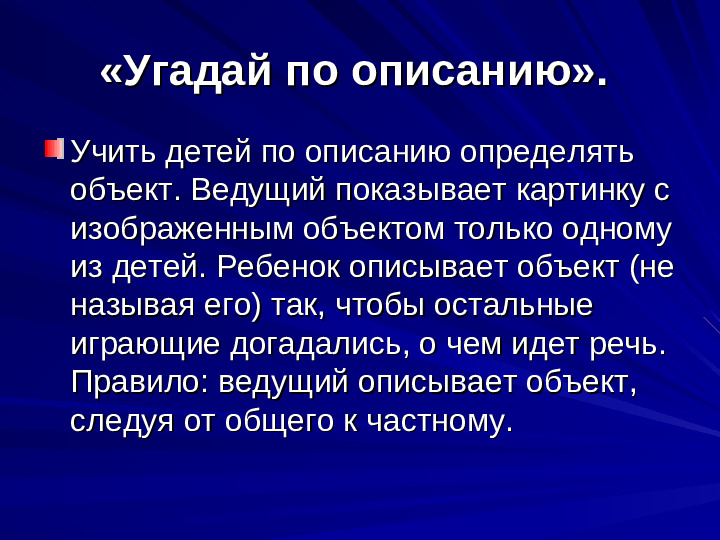 «Угадай по описанию».

Учить детей по описанию определять объект. Ведущий показывает картинку с изображенным объектом только одному из детей. Ребенок описывает объект (не называя его) так, чтобы остальные играющие догадались, о чем идет речь. Правило: ведущий описывает объект, следуя от общего к частному.